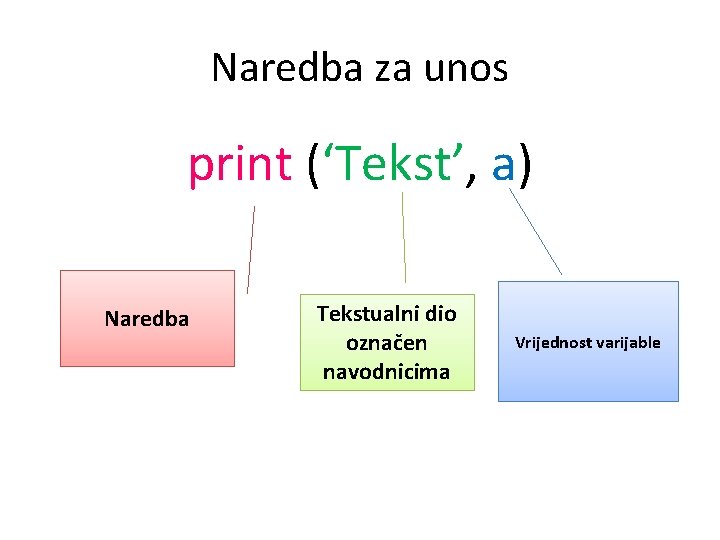 Naredba za unos

print (‘Tekst’, a)

Naredba

Tekstualni dio označen navodnicima

Vrijednost varijable